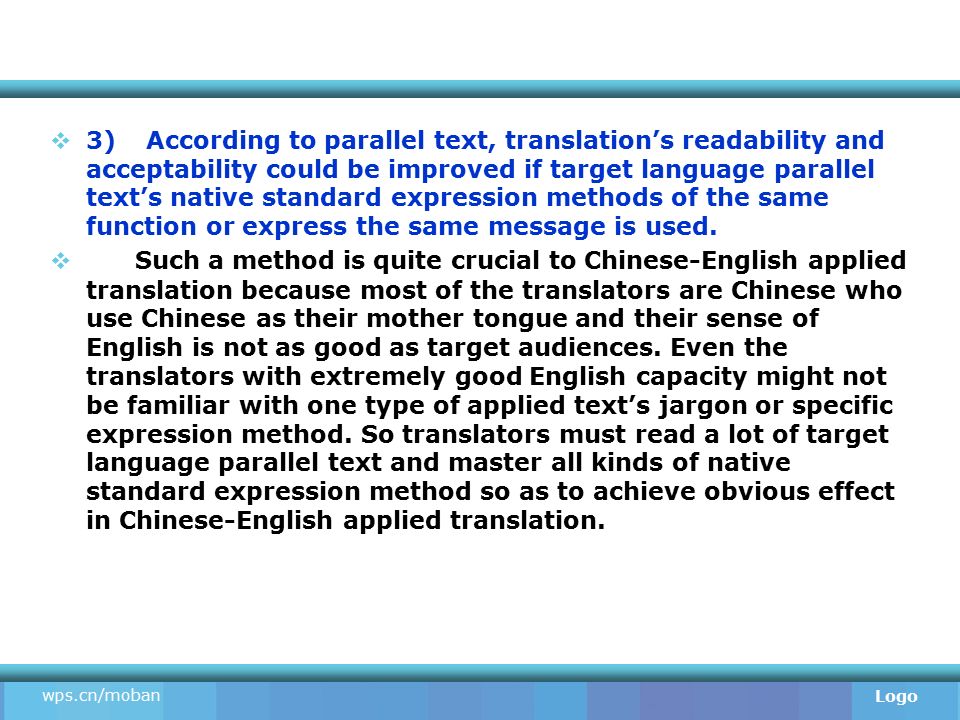 3) According to parallel text, translation’s readability and acceptability could be improved if target language parallel text’s native standard expression methods of the same function or express the same message is used.

Such a method is quite crucial to Chinese-English applied translation because most of the translators are Chinese who use Chinese as their mother tongue and their sense of English is not as good as target audiences. Even the translators with extremely good English capacity might not be familiar with one type of applied text’s jargon or specific expression method. So translators must read a lot of target language parallel text and master all kinds of native standard expression method so as to achieve obvious effect in Chinese-English applied translation.

wps.cn/moban

Logo